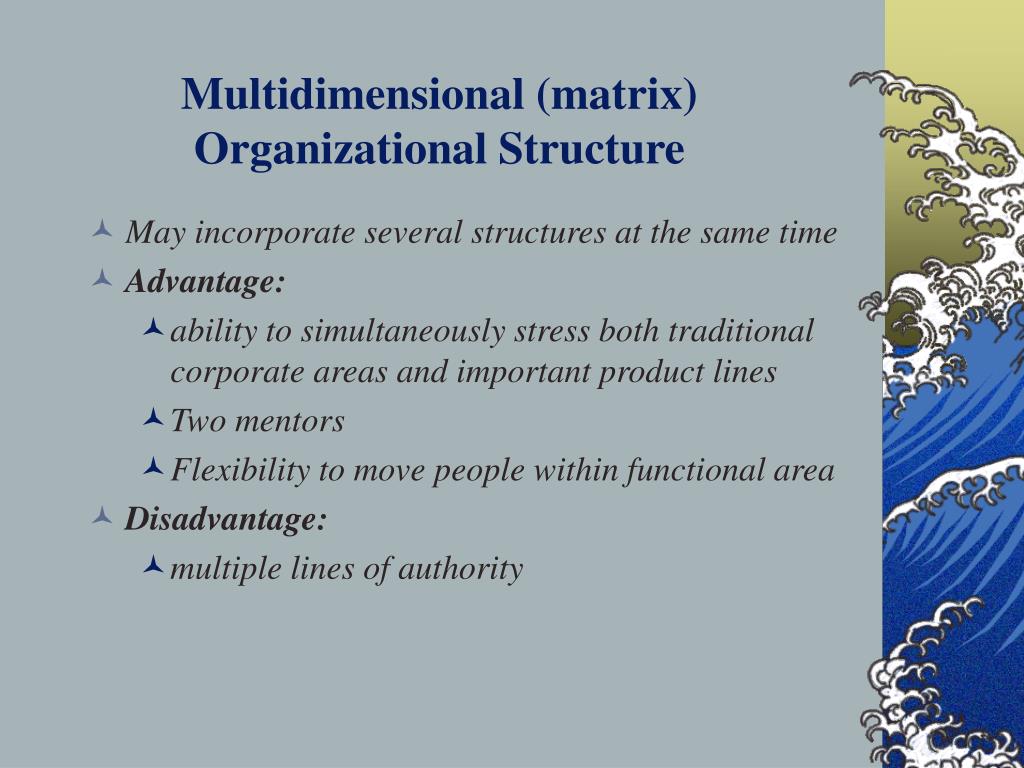 Multidimensional (matrix) Organizational Structure

May incorporate several structures at the same time

Advantage:

ability to simultaneously stress both traditional corporate areas and important product lines

Two mentors

Flexibility to move people within functional area

Disadvantage:

multiple lines of authority